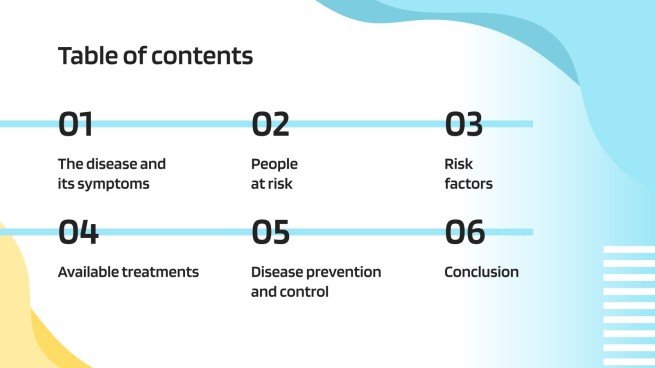 Table of contents

01

The disease and its symptoms

02

People at risk

03

Risk factors

04

Available treatments

05

Disease prevention and control

06

Conclusion